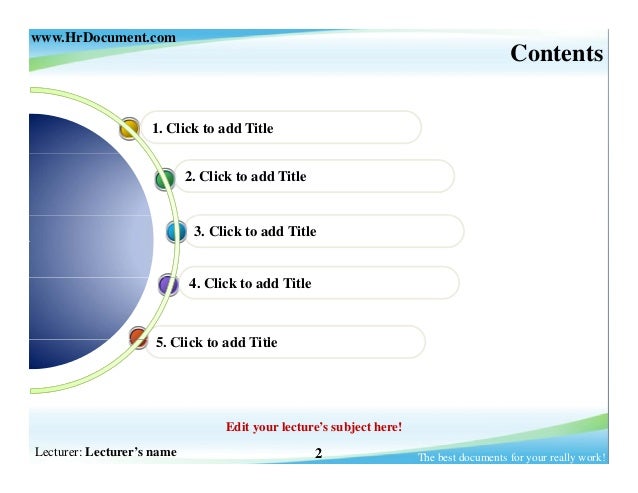 www.HrDocument.com

Contents

1. Click to add Title

2. Click to add Title

3. Click to add Title

4. Click to add Title

5. Click to add Title

Edit your lecture's subject here!

Lecturer: Lecturer's name

2

The best documents for your really work!